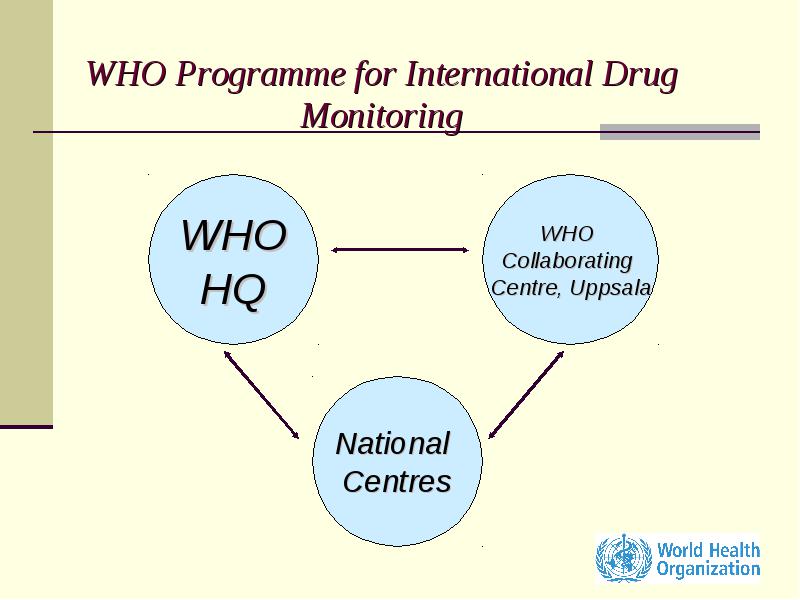 WHO Programme for International Drug Monitoring

WHO HQ

WHO Collaborating Centre, Uppsala

National Centres

World Health Organization